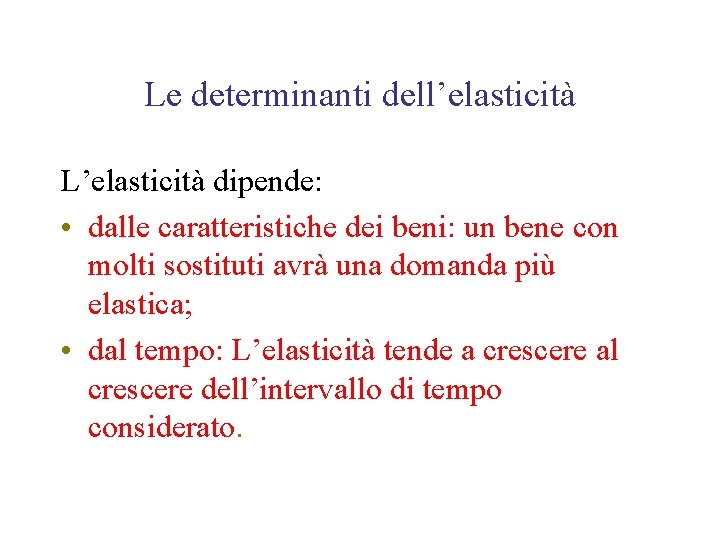 Le determinanti dell’elasticità

L’elasticità dipende:

• dalle caratteristiche dei beni: un bene con molti sostituti avrà una domanda più elastica;

• dal tempo: L’elasticità tende a crescere al crescere dell’intervallo di tempo considerato.